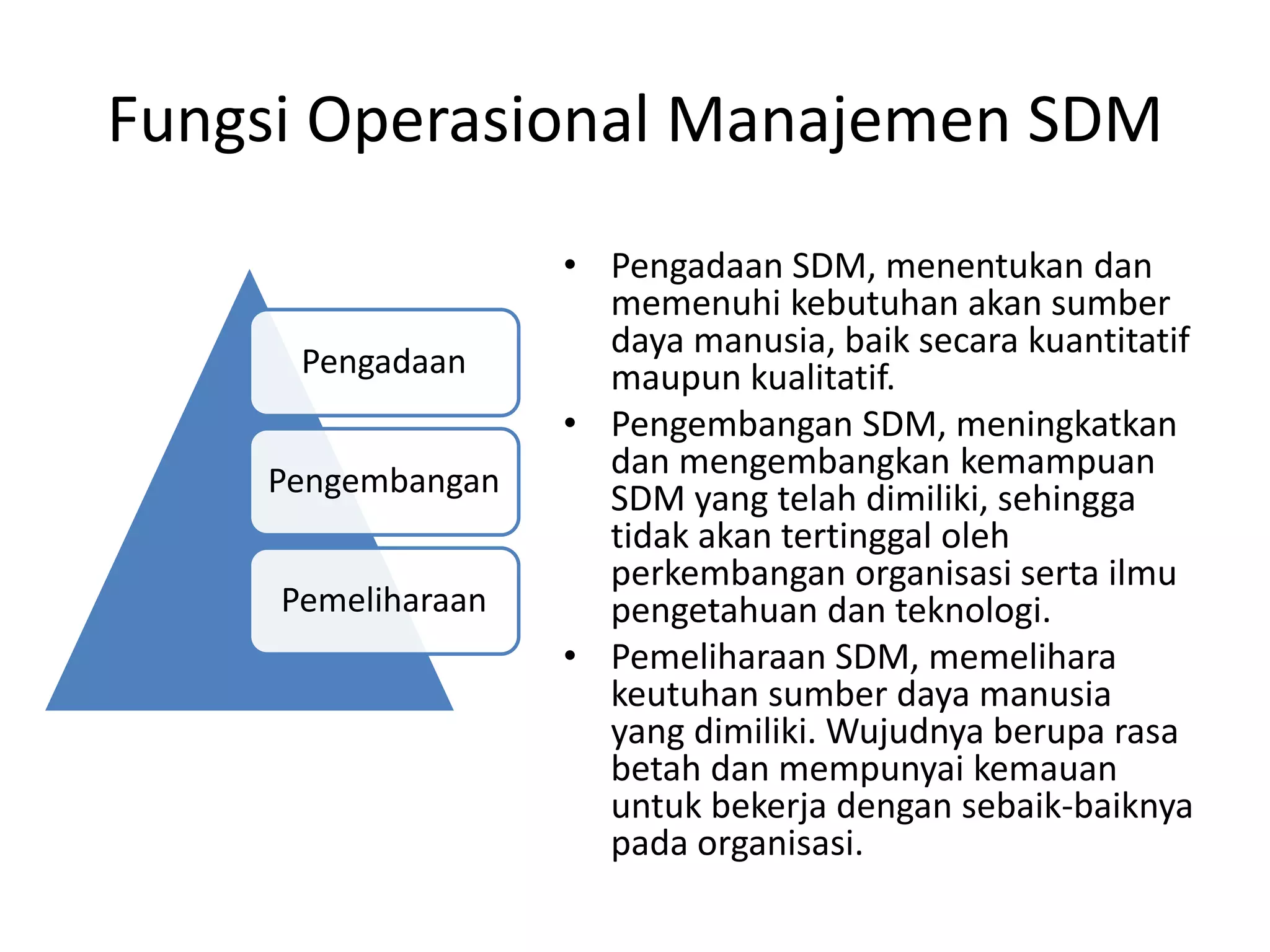 Fungsi Operasional Manajemen SDM

Pengadaan

Pengembangan

Pemeliharaan

• Pengadaan SDM, menentukan dan memenuhi kebutuhan akan sumber daya manusia, baik secara kuantitatif maupun kualitatif.
• Pengembangan SDM, meningkatkan dan mengembangkan kemampuan SDM yang telah dimiliki, sehingga tidak akan tertinggal oleh perkembangan organisasi serta ilmu pengetahuan dan teknologi.
• Pemeliharaan SDM, memelihara keutuhan sumber daya manusia yang dimiliki. Wujudnya berupa rasa betah dan mempunyai kemauan untuk bekerja dengan sebaik-baiknya pada organisasi.